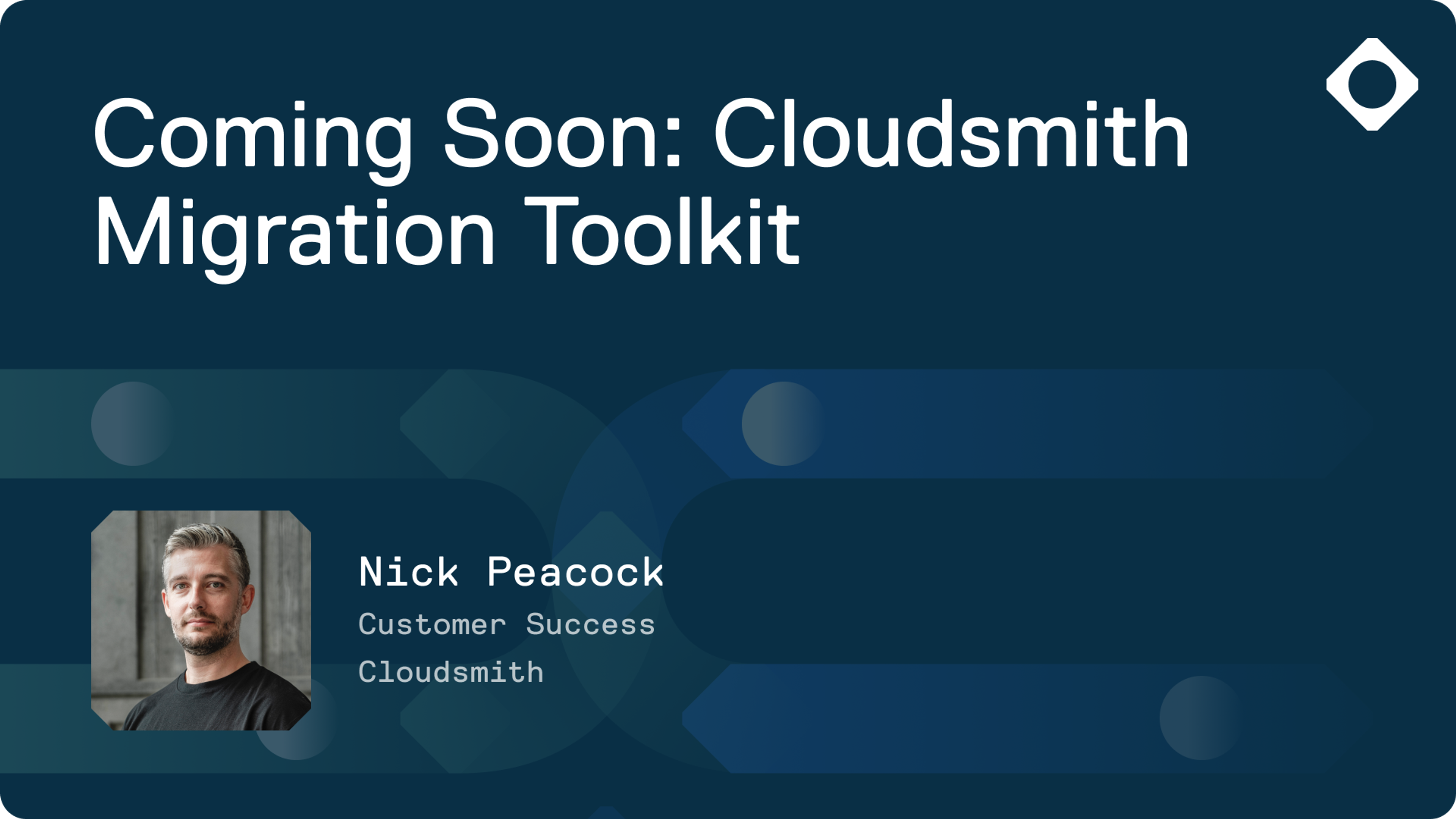 Coming Soon: Cloudsmith Migration Toolkit

Nick Peacock
Customer Success
Cloudsmith